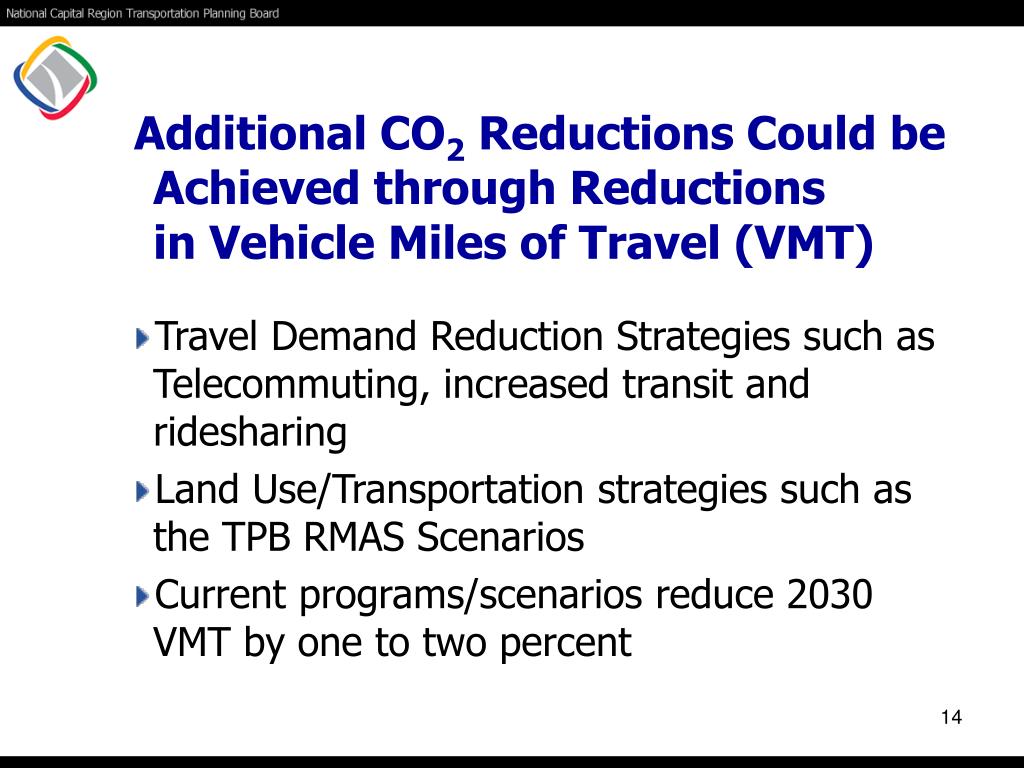 National Capital Region Transportation Planning Board

Additional $CO_2$ Reductions Could be Achieved through Reductions in Vehicle Miles of Travel (VMT)

Travel Demand Reduction Strategies such as Telecommuting, increased transit and ridesharing

Land Use/Transportation strategies such as the TPB RMAS Scenarios

Current programs/scenarios reduce 2030 VMT by one to two percent

14